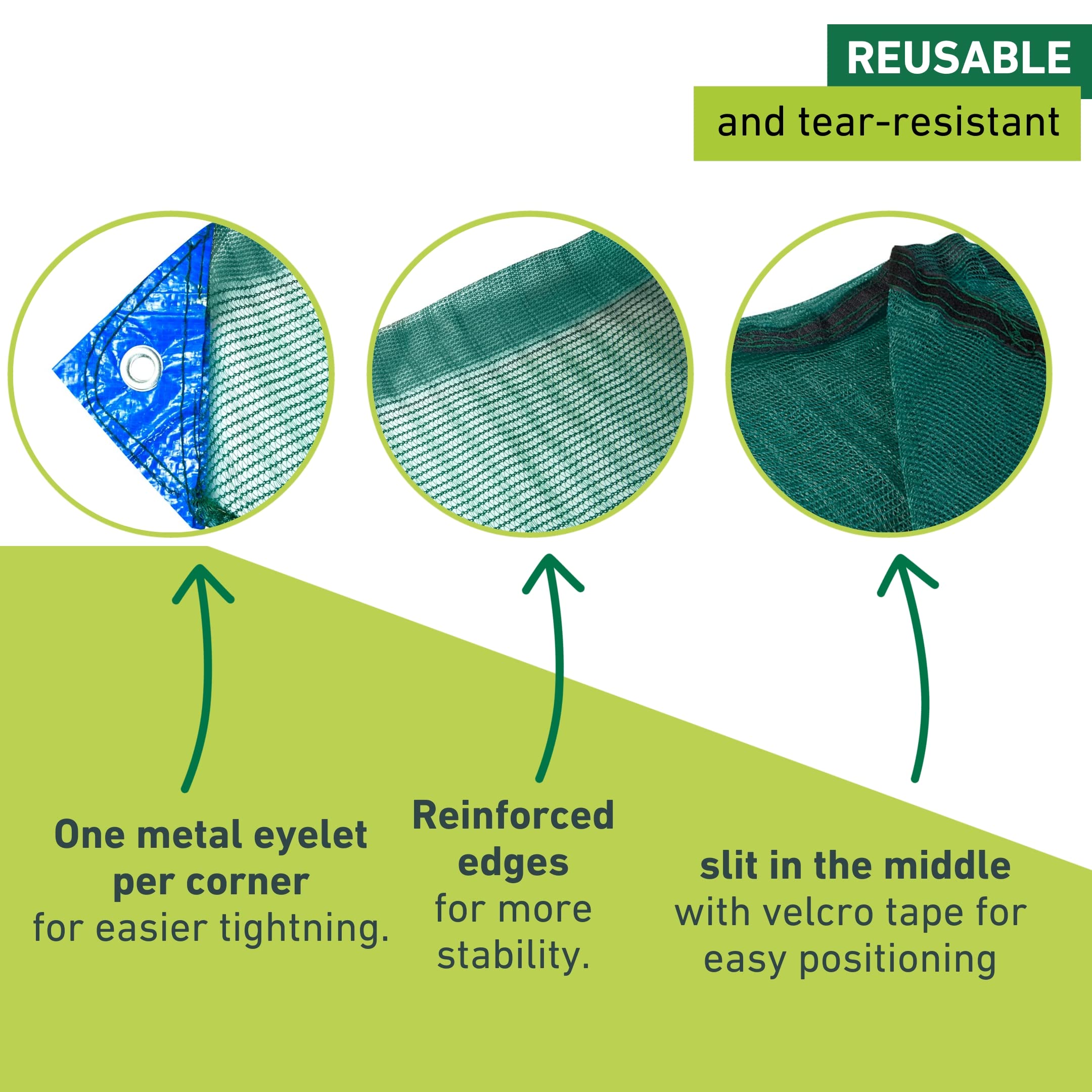 REUSABLE

and tear-resistant

One metal eyelet per corner for easier tightning.

Reinforced edges for more stability.

slit in the middle with velcro tape for easy positioning